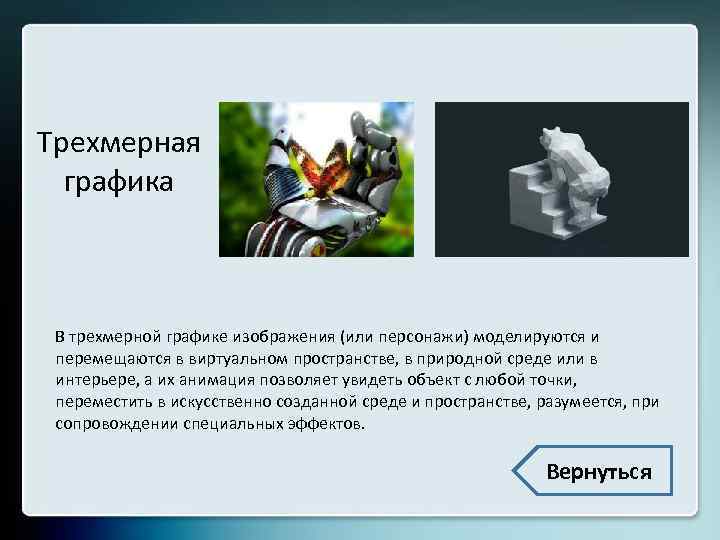 Трехмерная графика

В трехмерной графике изображения (или персонажи) моделируются и перемещаются в виртуальном пространстве, в природной среде или в интерьере, а их анимация позволяет увидеть объект с любой точки, переместить в искусственно созданной среде и пространстве, разумеется, при сопровождении специальных эффектов.

Вернуться